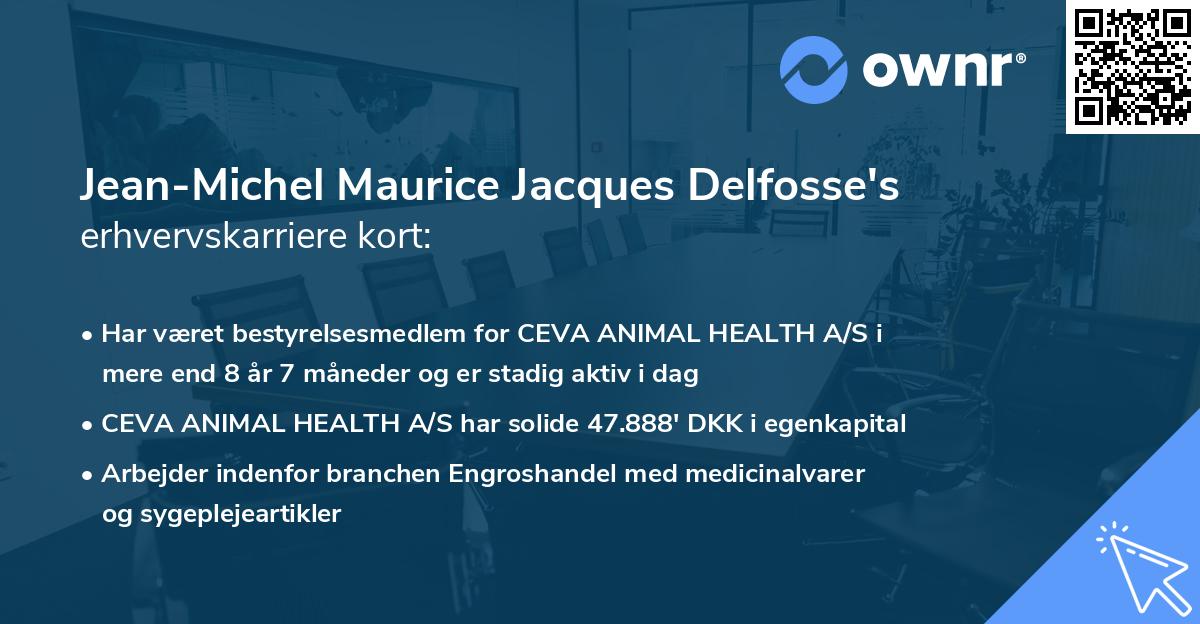 ownr®

Jean-Michel Maurice Jacques Delfosse's
erhvervskarriere kort:

• Har været bestyrelsesmedlem for CEVA ANIMAL HEALTH A/S i mere end 8 år 7 måneder og er stadig aktiv i dag
• CEVA ANIMAL HEALTH A/S har solide 47.888' DKK i egenkapital
• Arbejder indenfor branchen Engroshandel med medicinalvarer og sygeplejeartikler